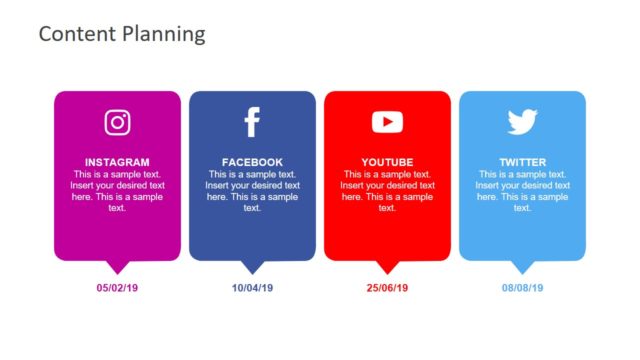 Content Planning

INSTAGRAM
This is a sample text. Insert your desired text here. This is a sample text.

05/02/19

FACEBOOK
This is a sample text. Insert your desired text here. This is a sample text.

10/04/19

YOUTUBE
This is a sample text. Insert your desired text here. This is a sample text.

25/06/19

TWITTER
This is a sample text. Insert your desired text here. This is a sample text.

08/08/19